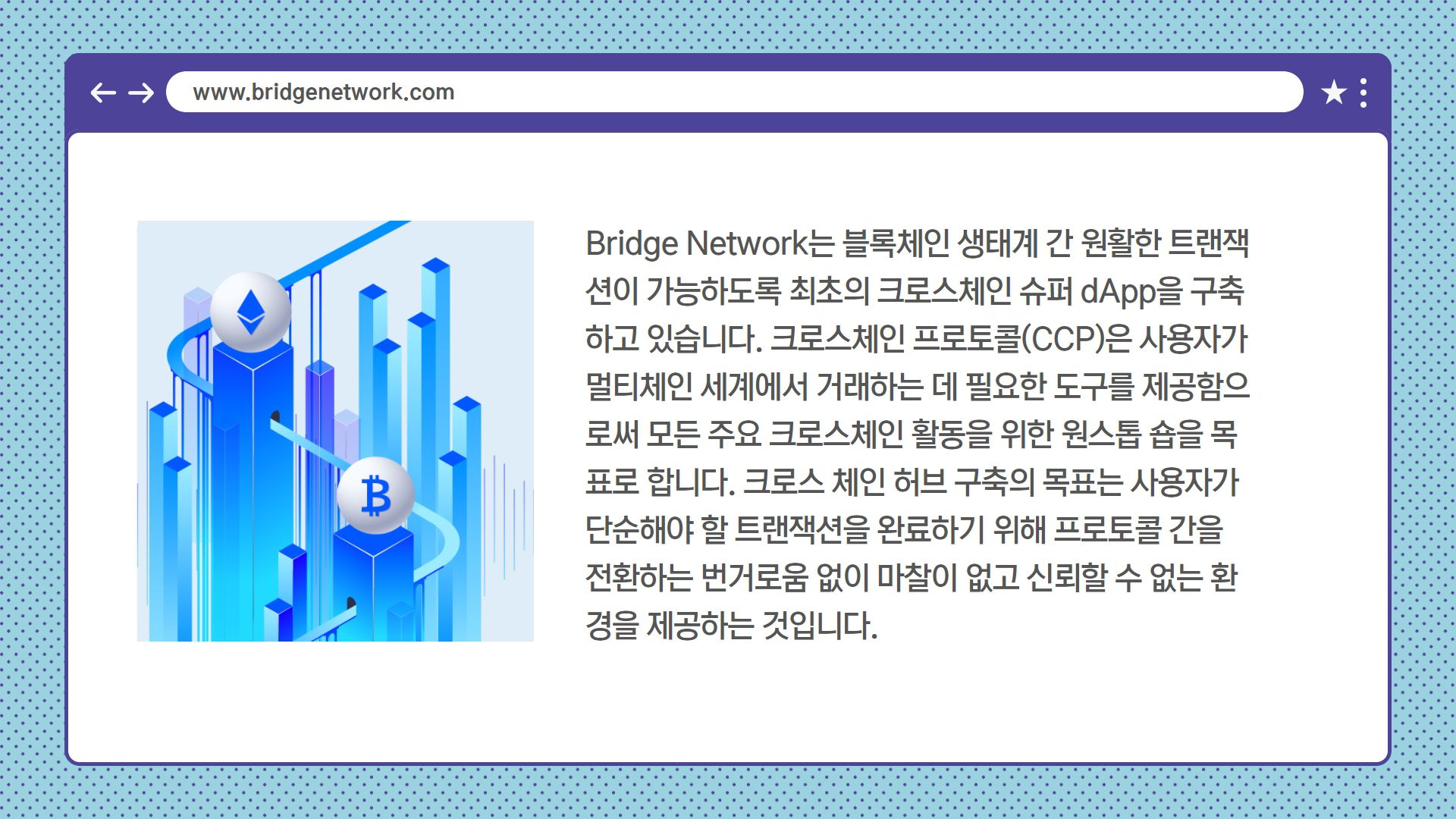 www.bridgenetwork.com

Bridge Network는 블록체인 생태계 간 원활한 트랜잭션이 가능하도록 최초의 크로스체인 슈퍼 dApp을 구축하고 있습니다. 크로스체인 프로토콜(CCP)은 사용자가 멀티체인 세계에서 거래하는 데 필요한 도구를 제공함으로써 모든 주요 크로스체인 활동을 위한 원스톱 숍을 목표로 합니다. 크로스 체인 허브 구축의 목표는 사용자가 단순해야 할 트랜잭션을 완료하기 위해 프로토콜 간을 전환하는 번거로움 없이 마찰이 없고 신뢰할 수 없는 환경을 제공하는 것입니다.